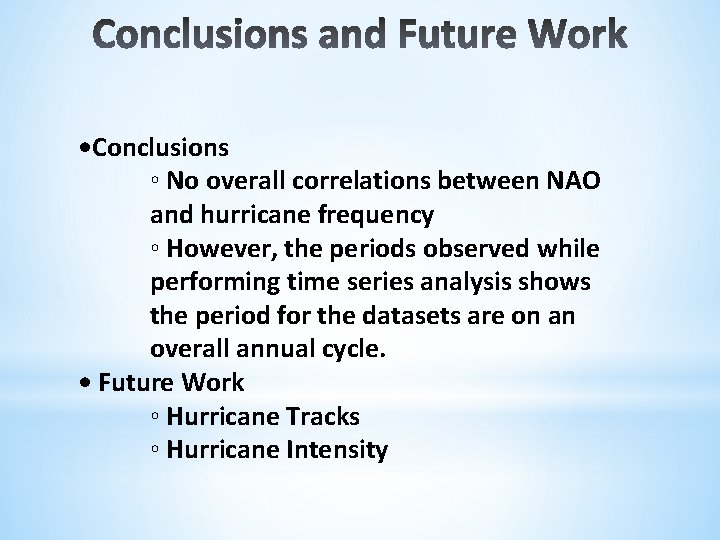 Conclusions and Future Work

•Conclusions

◦ No overall correlations between NAO and hurricane frequency

◦ However, the periods observed while performing time series analysis shows the period for the datasets are on an overall annual cycle.

• Future Work

◦ Hurricane Tracks

◦ Hurricane Intensity